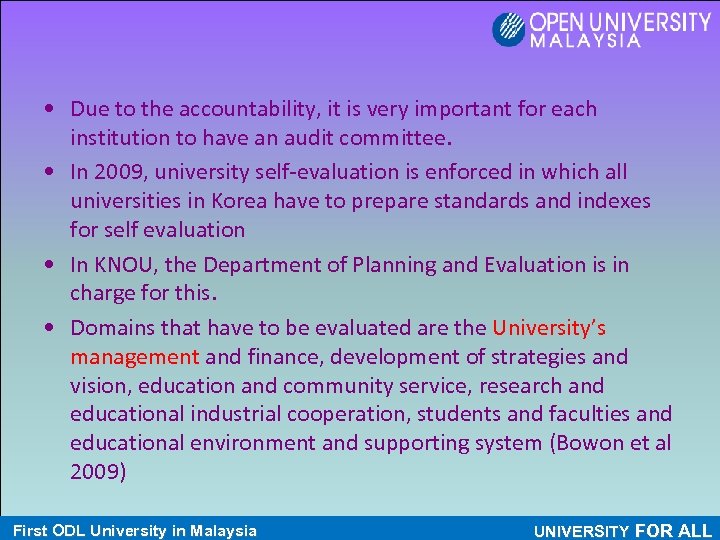 OPEN UNIVERSITY MALAYSIA

• Due to the accountability, it is very important for each institution to have an audit committee.
• In 2009, university self-evaluation is enforced in which all universities in Korea have to prepare standards and indexes for self evaluation
• In KNOU, the Department of Planning and Evaluation is in charge for this.
• Domains that have to be evaluated are the University's management and finance, development of strategies and vision, education and community service, research and educational industrial cooperation, students and faculties and educational environment and supporting system (Bowon et al 2009)

First ODL University in Malaysia

UNIVERSITY FOR ALL